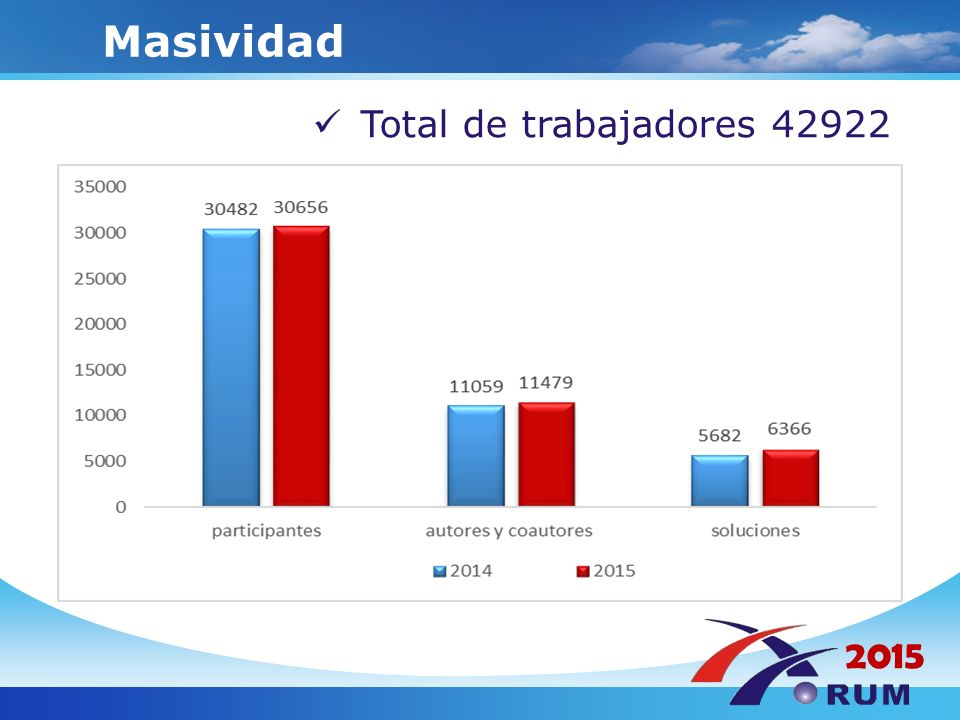 Masividad

✓ Total de trabajadores 42922

35000
30000
25000
20000
15000
10000
5000
0

30482 30656
11059 11479
5682 6366

participantes
autores y coautores
soluciones

2014
2015

2015
RUM